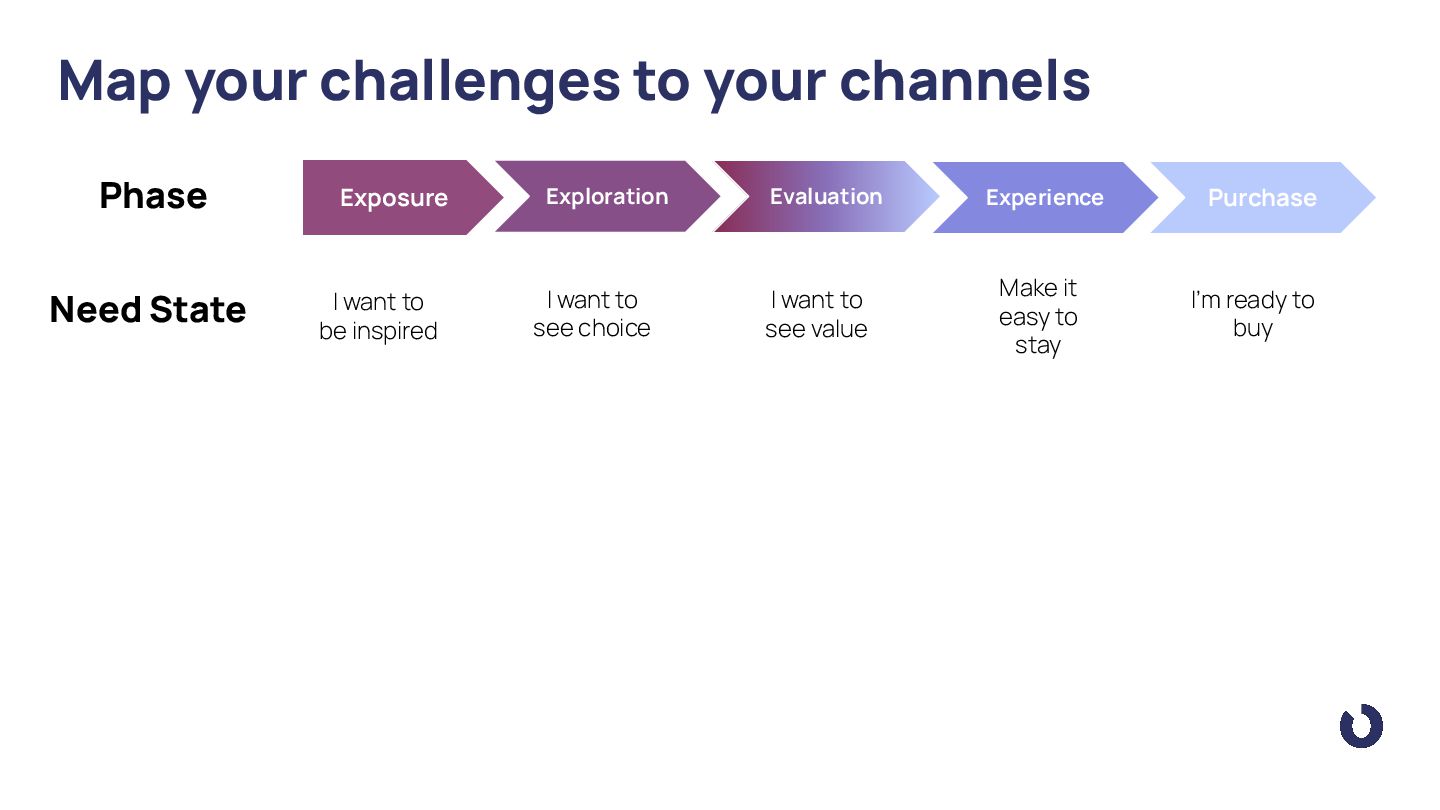 Map your challenges to your channels

| Phase | Exposure | Exploration | Evaluation | Experience | Purchase |
|---|---|---|---|---|---|
| Need State | I want to be inspired | I want to see choice | I want to see value | Make it easy to stay | I'm ready to buy |